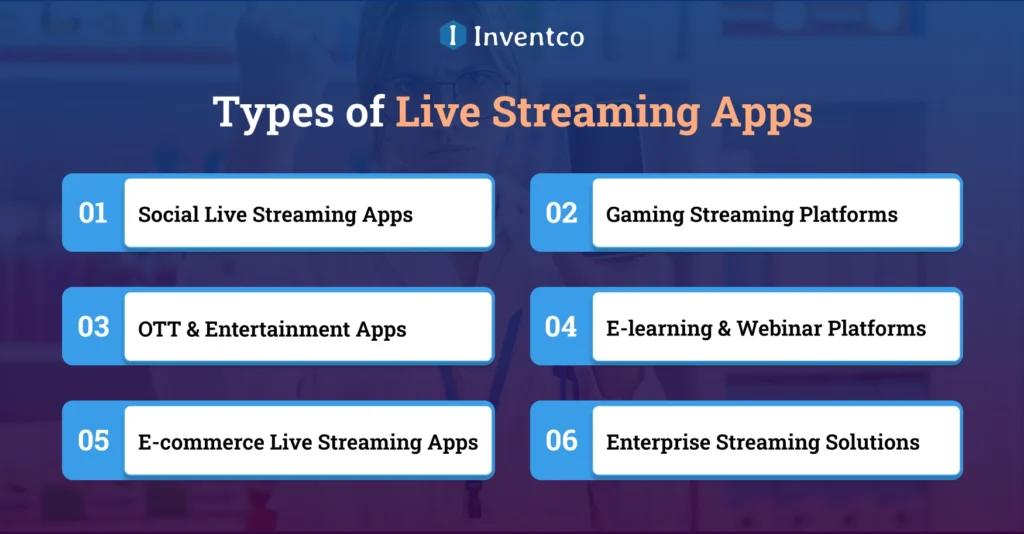 Inventco

Types of Live Streaming Apps

01 Social Live Streaming Apps

02 Gaming Streaming Platforms

03 OTT & Entertainment Apps

04 E-learning & Webinar Platforms

05 E-commerce Live Streaming Apps

06 Enterprise Streaming Solutions